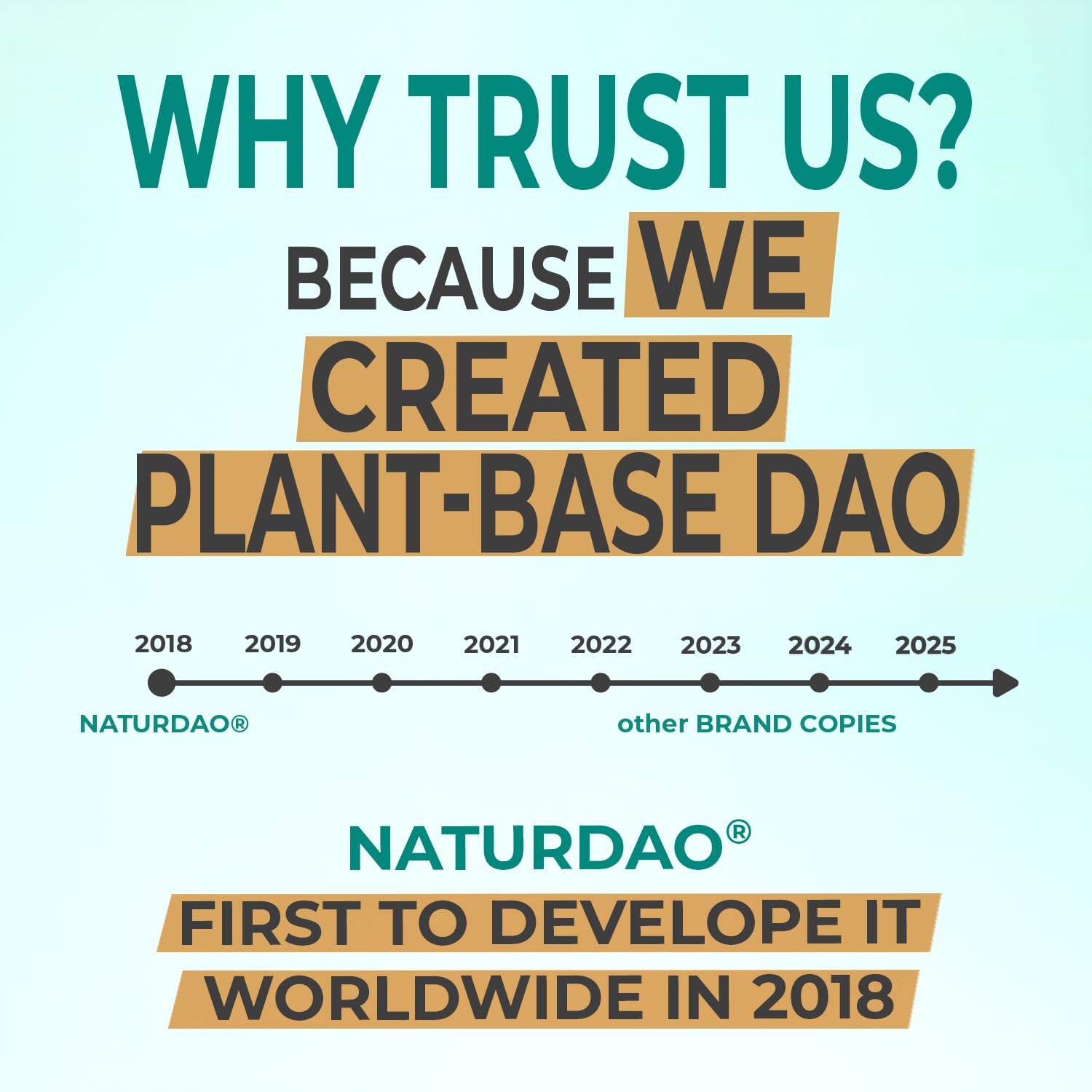 WHY TRUST US?

BECAUSE WE CREATED PLANT-BASE DAO

2018 2019 2020 2021 2022 2023 2024 2025

NATURDAO®

other BRAND COPIES

NATURDAO®

FIRST TO DEVELOPE IT WORLDWIDE IN 2018